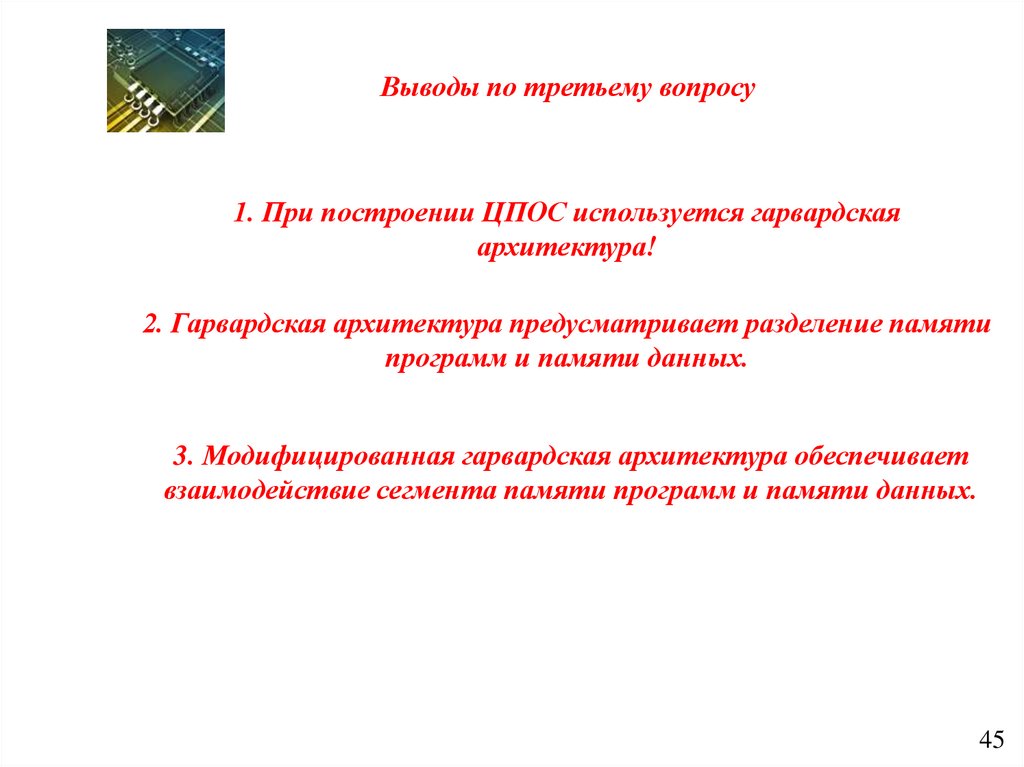 Выводы по третьему вопросу

1. При построении ЦПОС используется гарвардская архитектура!

2. Гарвардская архитектура предусматривает разделение памяти программ и памяти данных.

3. Модифицированная гарвардская архитектура обеспечивает взаимодействие сегмента памяти программ и памяти данных.

45